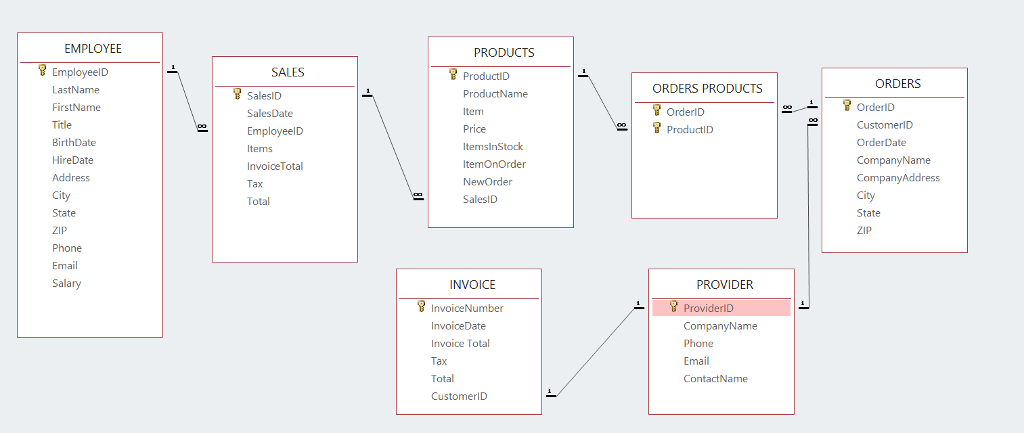 EMPLOYEE
EmployeeID
LastName
FirstName
Title
BirthDate
HireDate
Address
City
State
ZIP
Phone
Email
Salary

1
∞

SALES
SalesID
SalesDate
EmployeeID
Items
InvoiceTotal
Tax
Total

1
∞

PRODUCTS
ProductID
ProductName
Item
Price
ItemsInStock
ItemOnOrder
NewOrder
SalesID

1
∞

ORDERS PRODUCTS
OrderID
ProductID

∞
1
∞

ORDERS
OrderID
CustomerID
OrderDate
CompanyName
CompanyAddress
City
State
ZIP

INVOICE
InvoiceNumber
InvoiceDate
Invoice Total
Tax
Total
CustomerID

1
1

PROVIDER
ProviderID
CompanyName
Phone
Email
ContactName

1